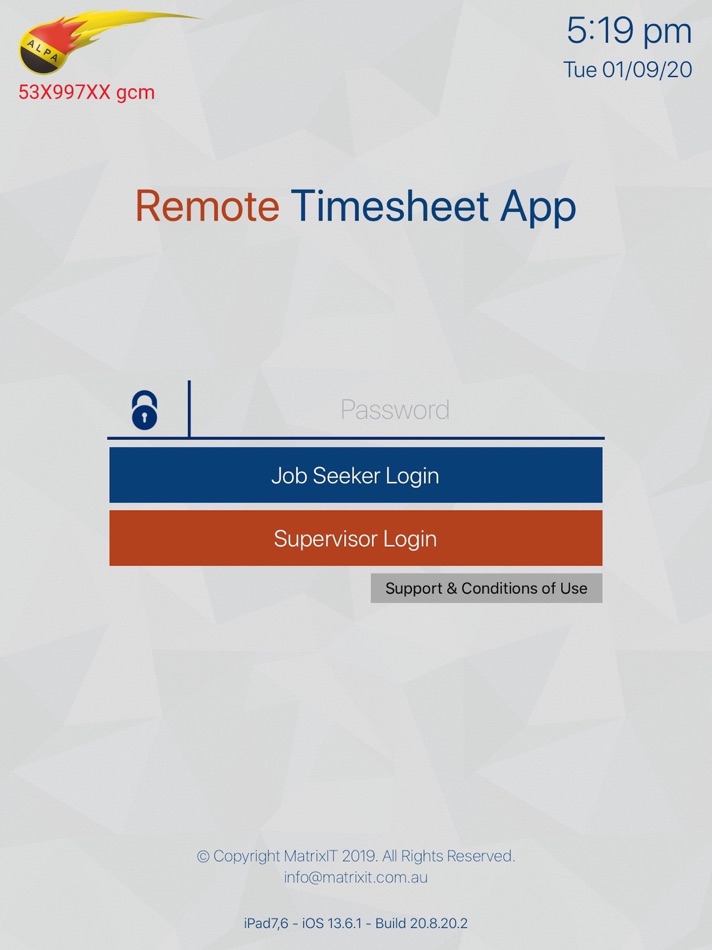 ALPA
53X997XX gcm

5:19 pm
Tue 01/09/20

Remote Timesheet App

Password

Job Seeker Login

Supervisor Login

Support & Conditions of Use

© Copyright MatrixIT 2019. All Rights Reserved.
info@matrixit.com.au

iPad7,6 - iOS 13.6.1 - Build 20.8.20.2